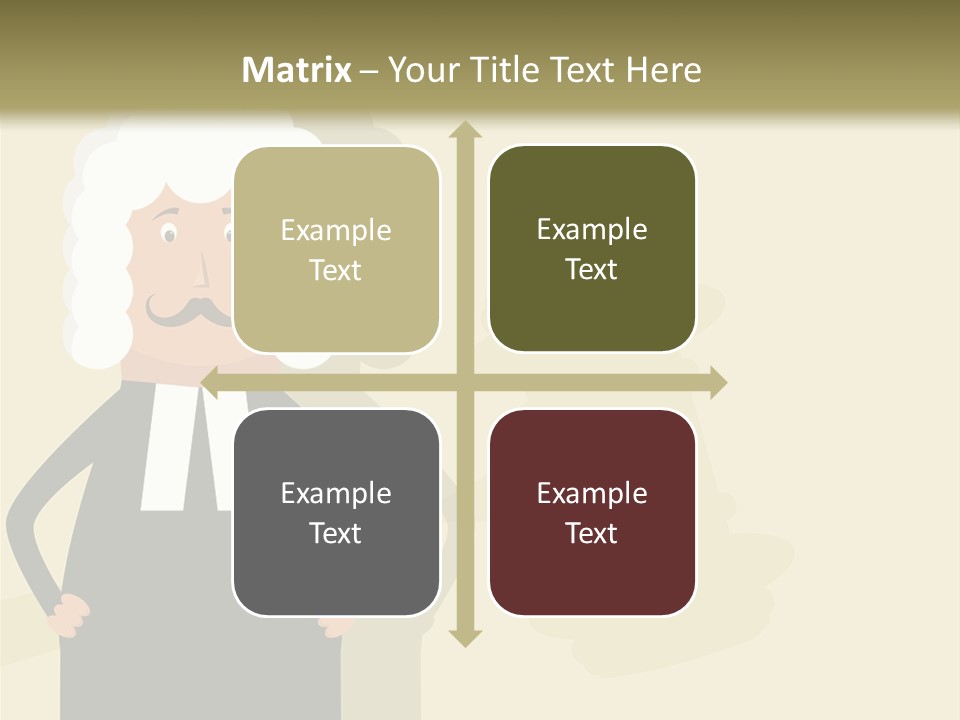 Matrix – Your Title Text Here

Example Text

Example Text

Example Text

Example Text